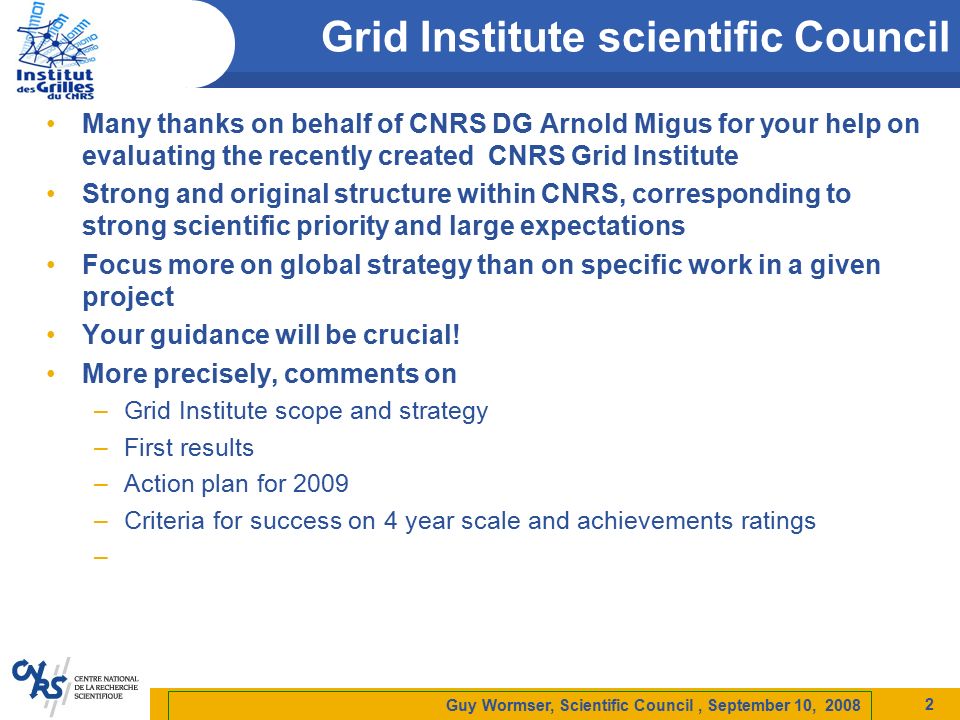 Institut des Grilles du CNRS

Grid Institute scientific Council

• Many thanks on behalf of CNRS DG Arnold Migus for your help on evaluating the recently created CNRS Grid Institute

• Strong and original structure within CNRS, corresponding to strong scientific priority and large expectations

• Focus more on global strategy than on specific work in a given project

• Your guidance will be crucial!

• More precisely, comments on
– Grid Institute scope and strategy
– First results
– Action plan for 2009
– Criteria for success on 4 year scale and achievements ratings
–

CNRS CENTRE NATIONAL DE LA RECHERCHE SCIENTIFIQUE

Guy Wormser, Scientific Council , September 10, 2008

2